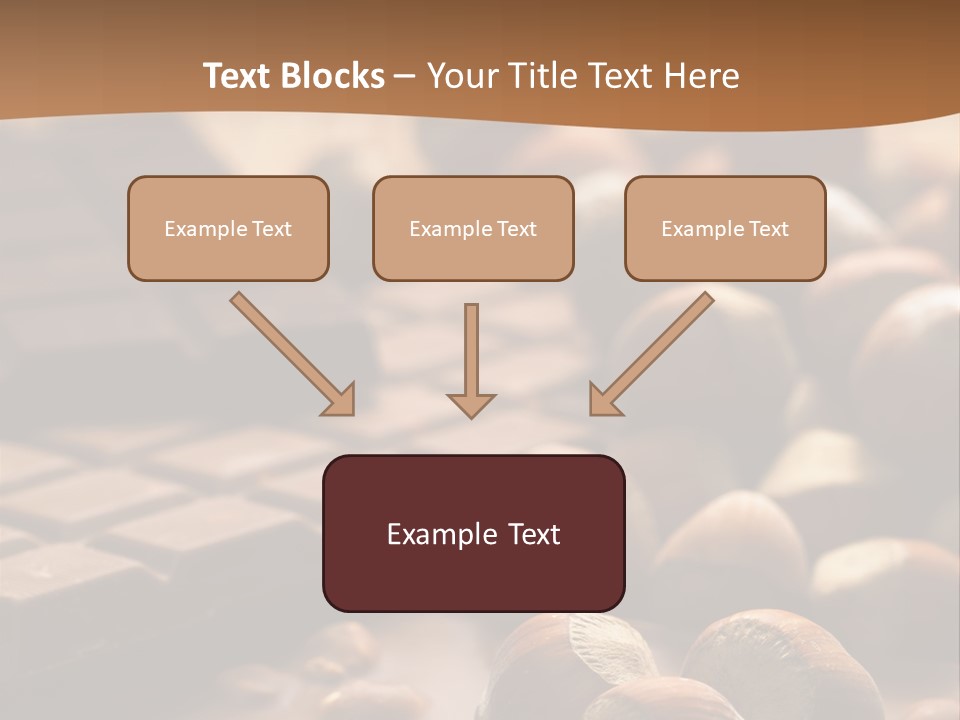 Text Blocks – Your Title Text Here

Example Text

Example Text

Example Text

Example Text